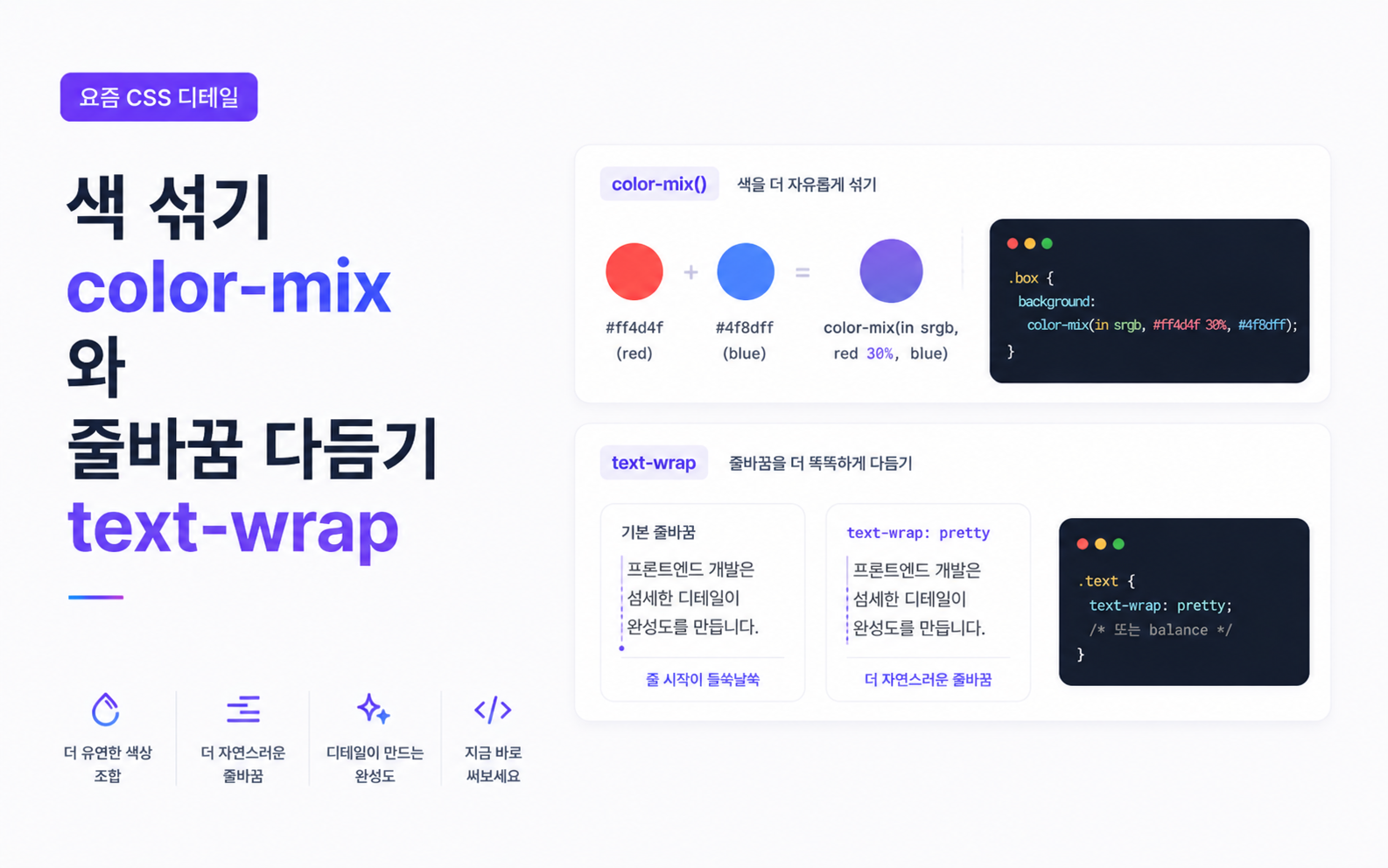 요즘 CSS 디테일

색 섞기
color-mix
와
줄바꿈 다듬기
text-wrap

더 유연한 색상 조합

더 자연스러운 줄바꿈

디테일이 만드는 완성도

지금 바로 써보세요

color-mix() 색을 더 자유롭게 섞기

#ff4d4f (red) + #4f8dff (blue) = color-mix(in srgb, red 30%, blue)

.box {
background:
color-mix(in srgb, #ff4d4f 30%, #4f8dff);
}

text-wrap 줄바꿈을 더 똑똑하게 다듬기

기본 줄바꿈

프론트엔드 개발은
섬세한 디테일이
완성도를 만듭니다.

줄 시작이 들쑥날쑥

text-wrap: pretty

프론트엔드 개발은
섬세한 디테일이
완성도를 만듭니다.

더 자연스러운 줄바꿈

.text {
text-wrap: pretty;
/* 또는 balance */
}